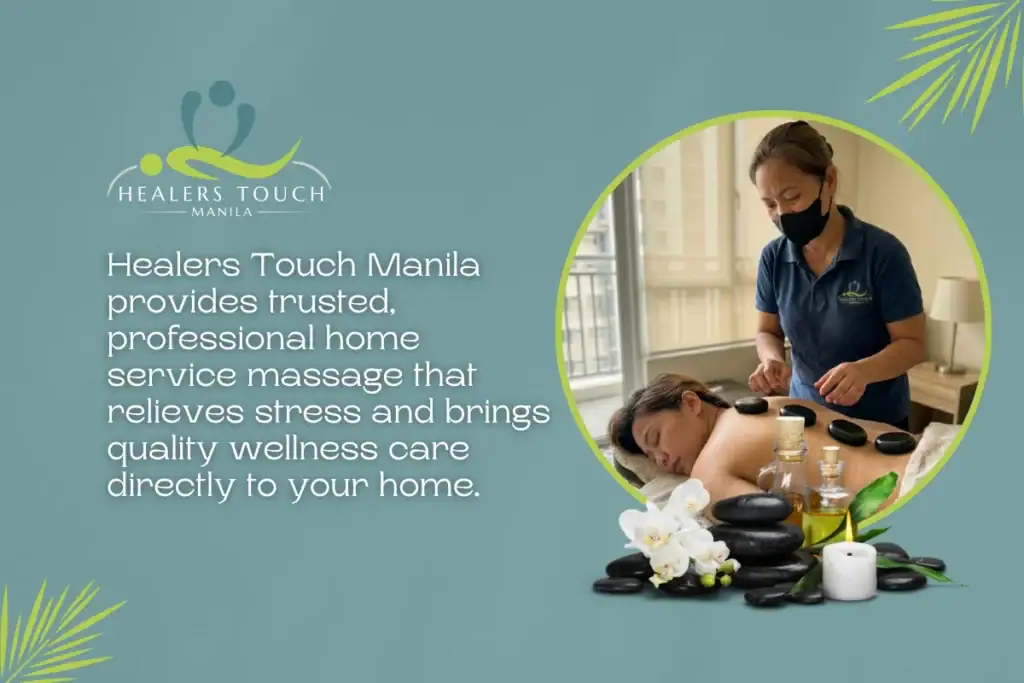 HEALERS TOUCH
MANILA

Healers Touch Manila provides trusted, professional home service massage that relieves stress and brings quality wellness care directly to your home.